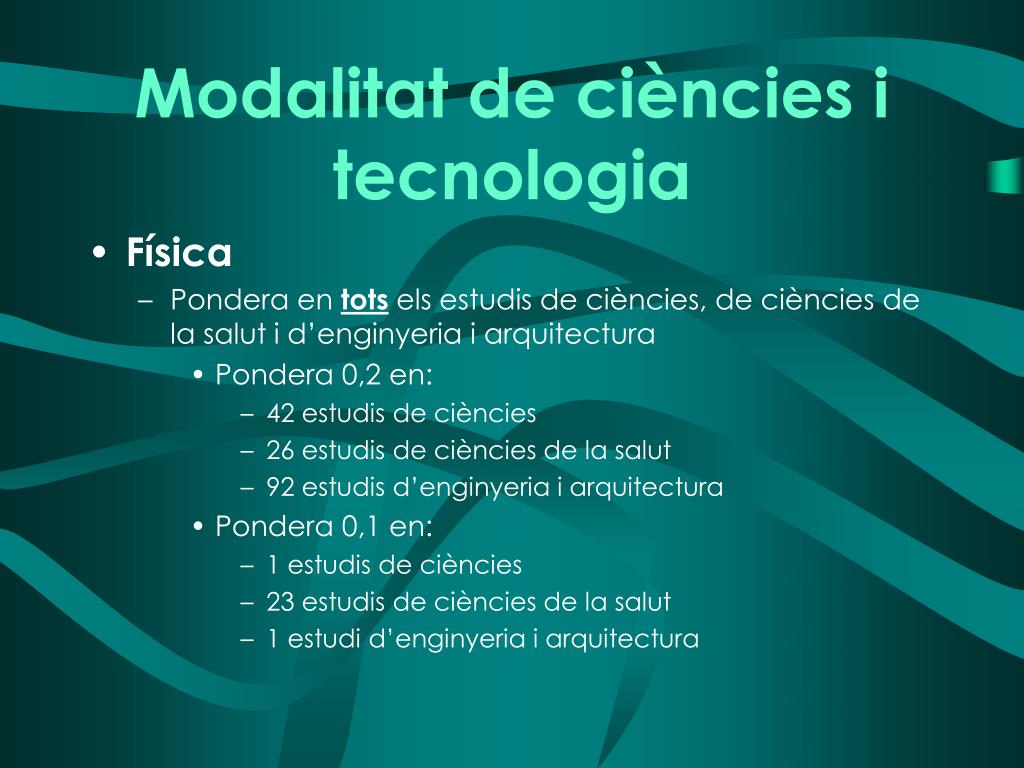 Modalitat de ciències i tecnologia

• Física
– Pondera en tots els estudis de ciències, de ciències de la salut i d’enginyeria i arquitectura
• Pondera 0,2 en:
– 42 estudis de ciències
– 26 estudis de ciències de la salut
– 92 estudis d’enginyeria i arquitectura
• Pondera 0,1 en:
– 1 estudis de ciències
– 23 estudis de ciències de la salut
– 1 estudi d’enginyeria i arquitectura